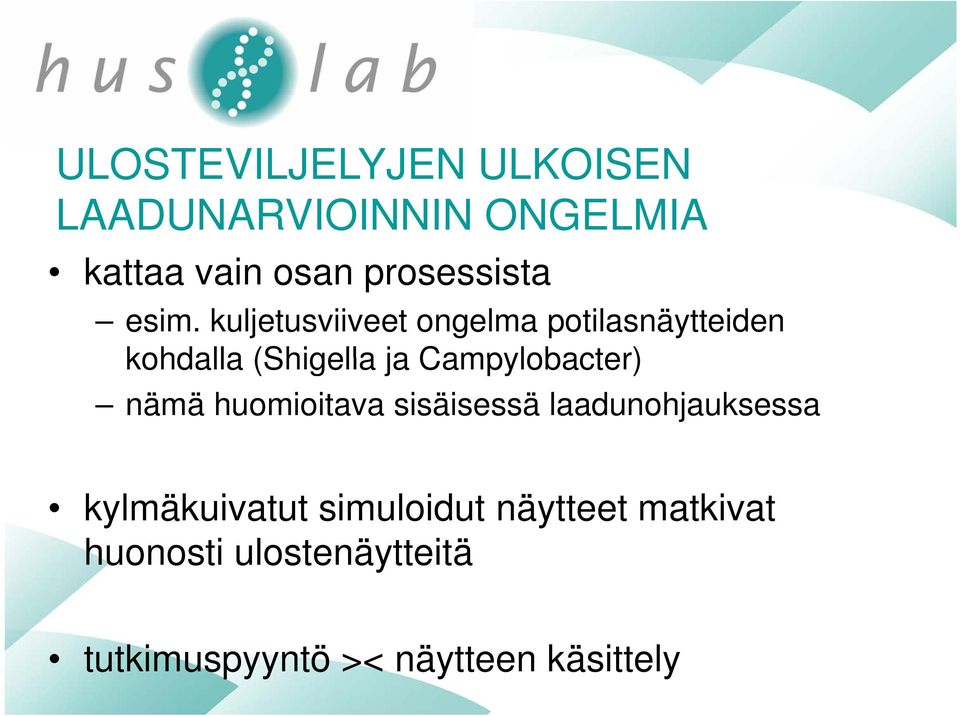 hus lab

ULOSTEVILJELYJEN ULKOISEN LAADUNARVIOINNIN ONGELMIA

• kattaa vain osan prosessista
– esim. kuljetusviiveet ongelma potilasnäytteiden kohdalla (Shigella ja Campylobacter)
– nämä huomioitava sisäisessä laadunohjauksessa

• kylmäkuivatut simuloidut näytteet matkivat huonosti ulostenäytteitä

• tutkimuspyyntö >< näytteen käsittely